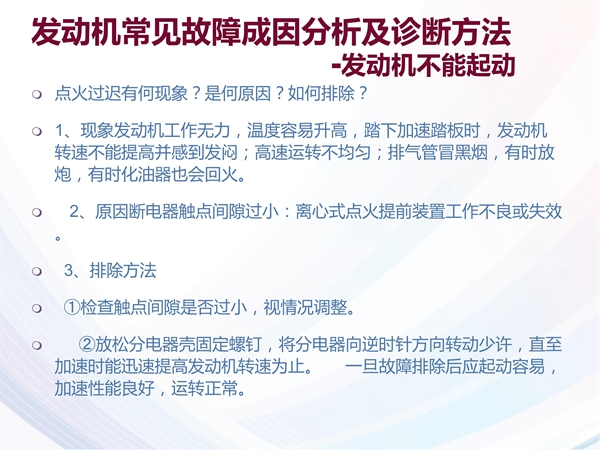 发动机常见故障成因分析及诊断方法
-发动机不能起动

点火过迟有何现象？是何原因？如何排除？

1、现象发动机工作无力，温度容易升高，踏下加速踏板时，发动机转速不能提高并感到发闷；高速运转不均匀；排气管冒黑烟，有时放炮，有时化油器也会回火。

2、原因断电器触点间隙过小：离心式点火提前装置工作不良或失效。

3、排除方法

①检查触点间隙是否过小，视情况调整。

②放松分电器壳固定螺钉，将分电器向逆时针方向转动少许，直至加速时能迅速提高发动机转速为止。　一旦故障排除后应起动容易，加速性能良好，运转正常。